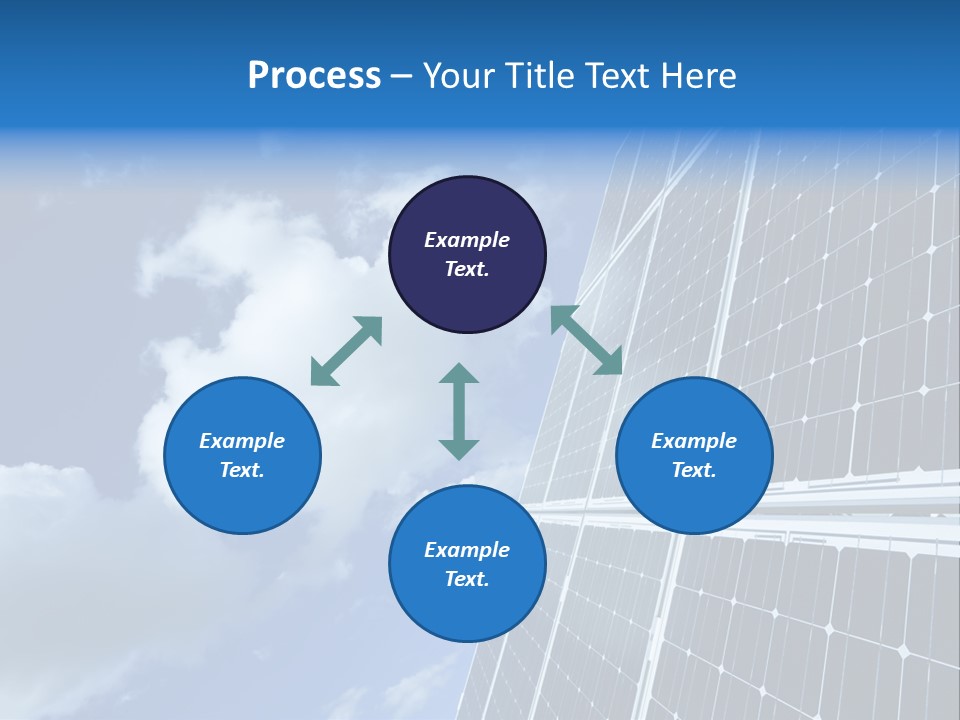 Process – Your Title Text Here

Example Text.

Example Text.

Example Text.

Example Text.